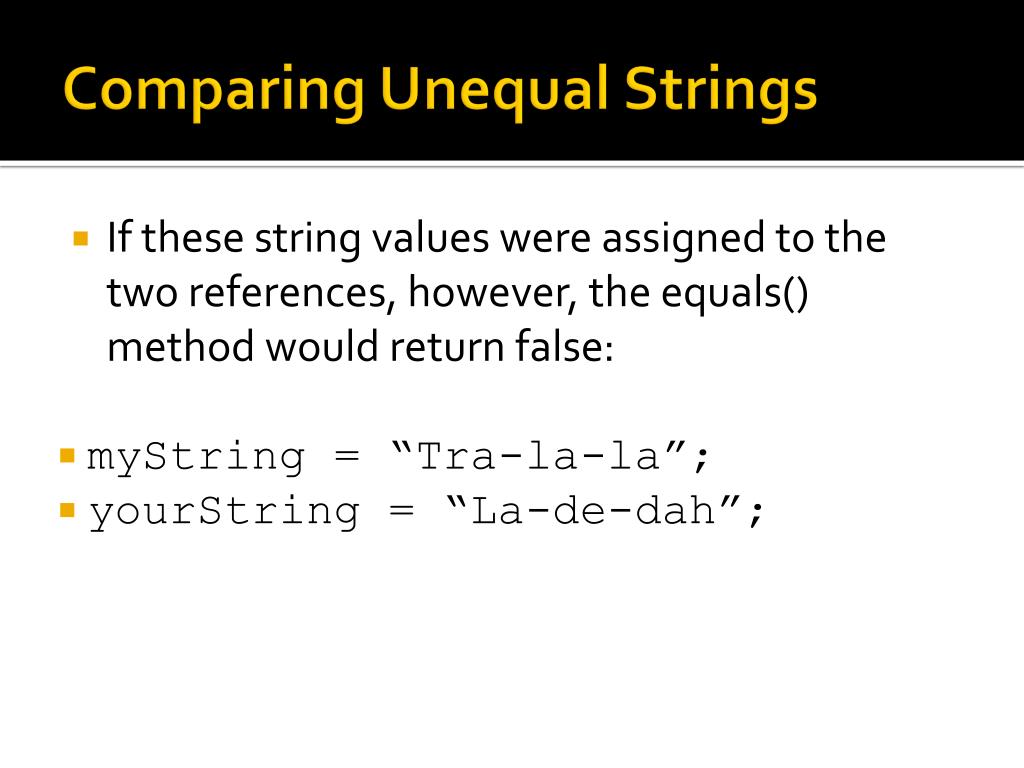 Comparing Unequal Strings

If these string values were assigned to the two references, however, the equals() method would return false:

myString = “Tra-la-la”;
yourString = “La-de-dah”;